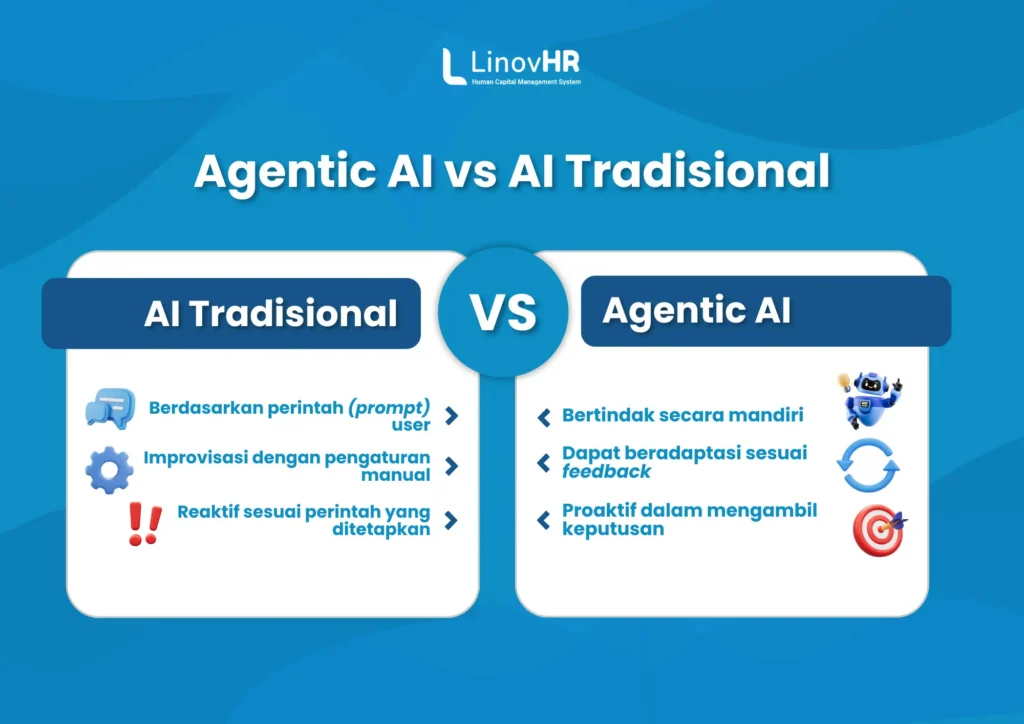 LinovHR
Human Capital Management System

Agentic AI vs AI Tradisional

AI Tradisional

VS

Agentic AI

Berdasarkan perintah (prompt) user

Improvisasi dengan pengaturan manual

Reaktif sesuai perintah yang ditetapkan

Bertindak secara mandiri

Dapat beradaptasi sesuai feedback

Proaktif dalam mengambil keputusan